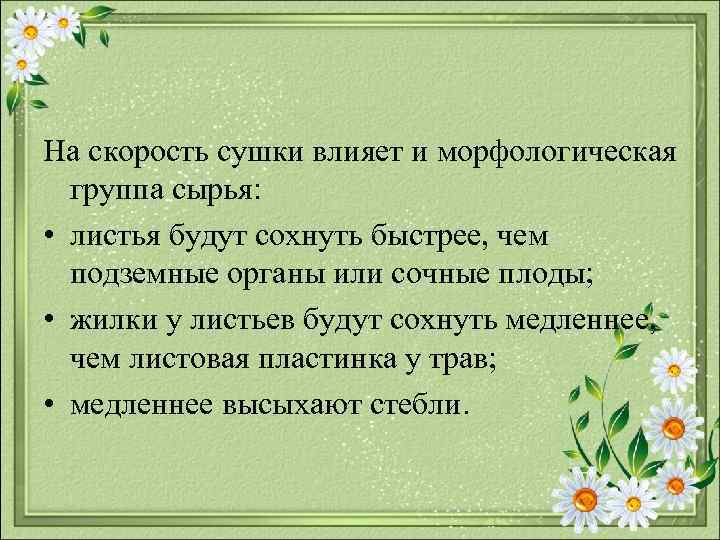 На скорость сушки влияет и морфологическая группа сырья:

• листья будут сохнуть быстрее, чем подземные органы или сочные плоды;

• жилки у листьев будут сохнуть медленнее, чем листовая пластинка у трав;

• медленнее высыхают стебли.